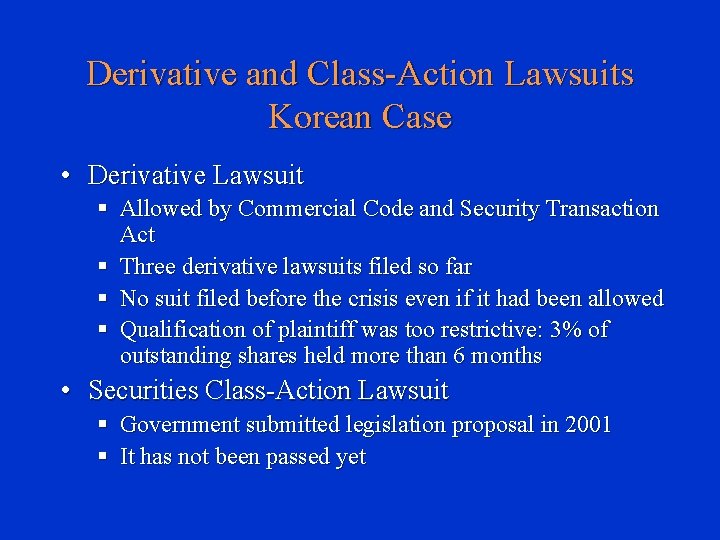 Derivative and Class-Action Lawsuits
Korean Case

• Derivative Lawsuit
 ▪ Allowed by Commercial Code and Security Transaction Act
 ▪ Three derivative lawsuits filed so far
 ▪ No suit filed before the crisis even if it had been allowed
 ▪ Qualification of plaintiff was too restrictive: 3% of outstanding shares held more than 6 months
• Securities Class-Action Lawsuit
 ▪ Government submitted legislation proposal in 2001
 ▪ It has not been passed yet